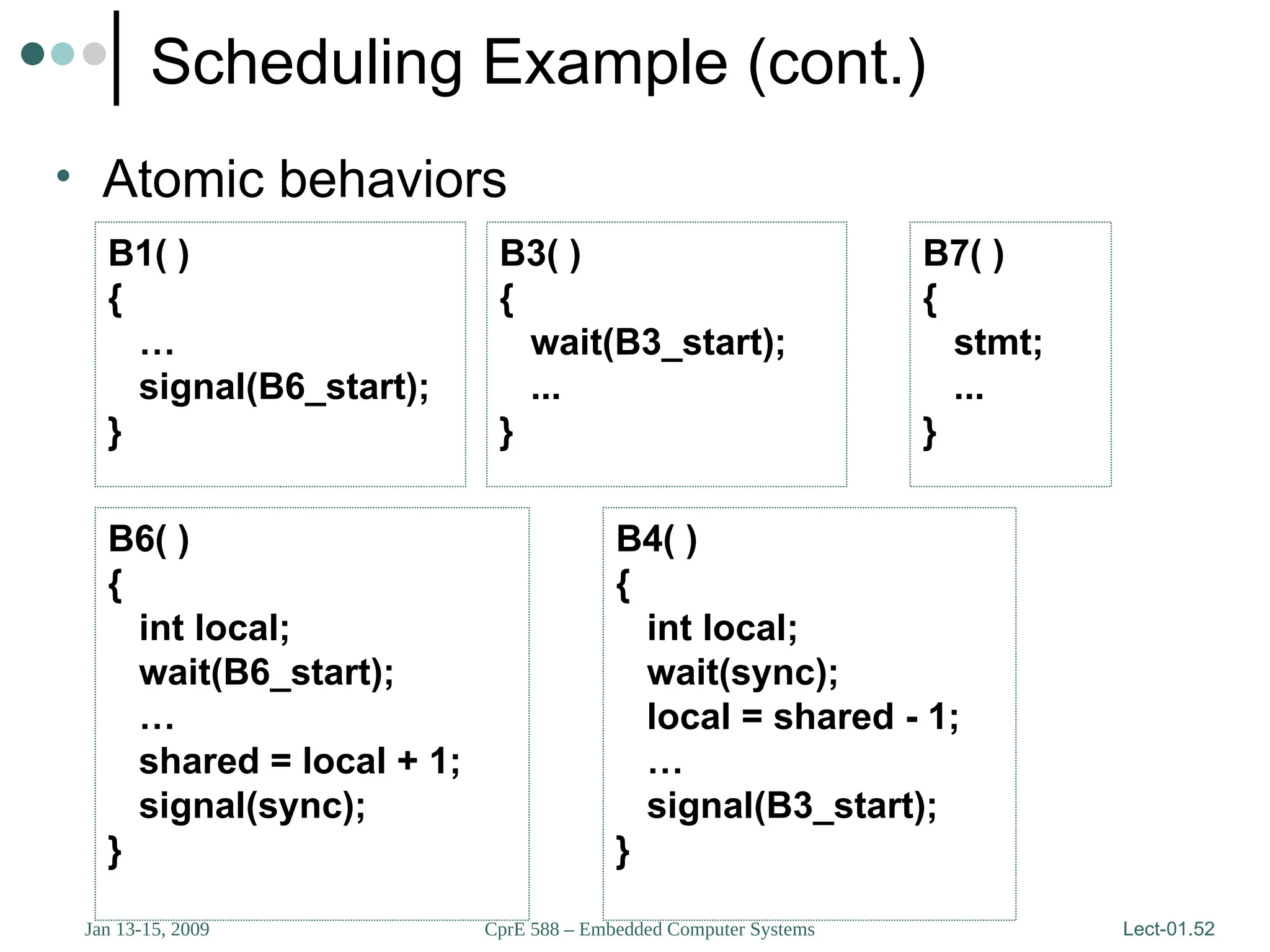 Scheduling Example (cont.)

• Atomic behaviors

B1( )
{
…
signal(B6_start);
}

B3( )
{
wait(B3_start);
...
}

B7( )
{
stmt;
...
}

B6( )
{
int local;
wait(B6_start);
…
shared = local + 1;
signal(sync);
}

B4( )
{
int local;
wait(sync);
local = shared - 1;
…
signal(B3_start);
}

Jan 13-15, 2009

CprE 588 – Embedded Computer Systems

Lect-01.52